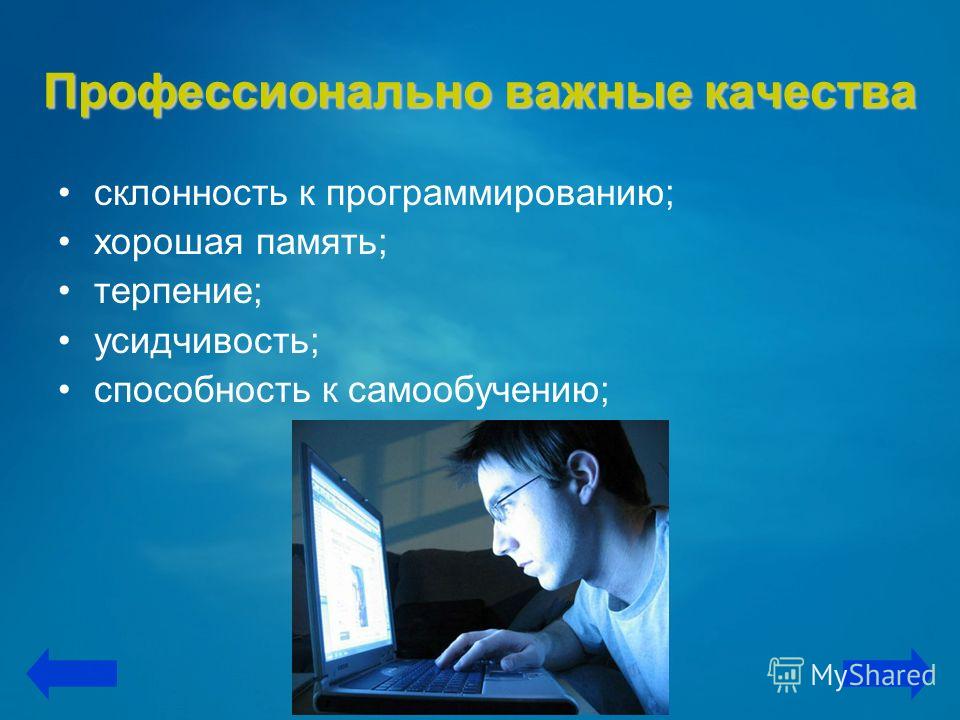 Профессионально важные качества

• склонность к программированию;
• хорошая память;
• терпение;
• усидчивость;
• способность к самообучению;

MyShared